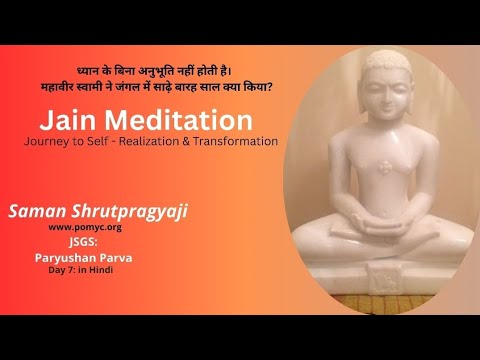 ध्यान के बिना अनुभूति नहीं होती है।
महावीर स्वामी ने जंगल में साढ़े बारह साल क्या किया?

Jain Meditation

Journey to Self - Realization & Transformation

Saman Shrutpragyaji

www.pomyc.org

JSGS:

Paryushan Parva

Day 7: in Hindi